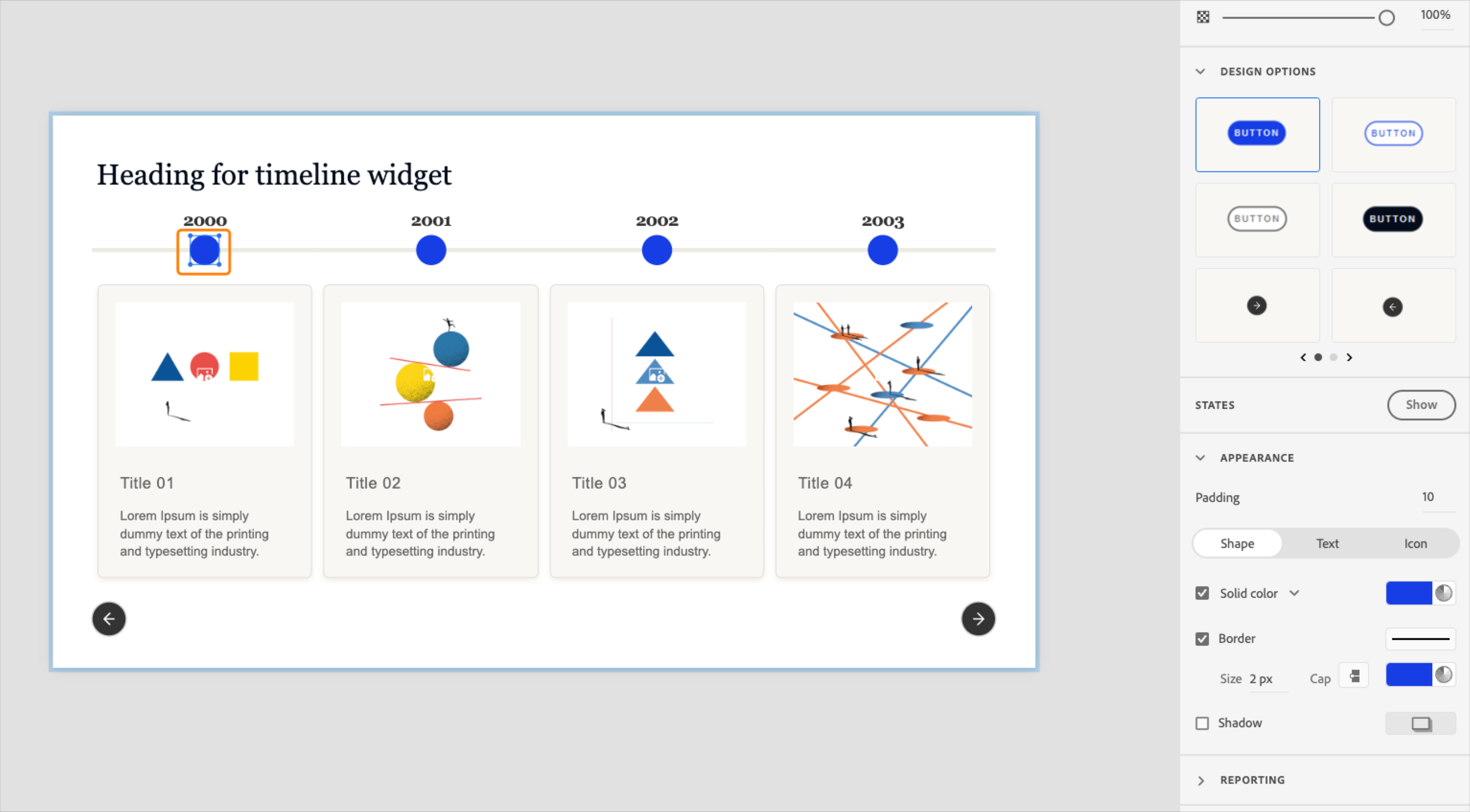 Heading for timeline widget

2000

2001

2002

2003

Title 01

Lorem Ipsum is simply dummy text of the printing and typesetting industry.

Title 02

Lorem Ipsum is simply dummy text of the printing and typesetting industry.

Title 03

Lorem Ipsum is simply dummy text of the printing and typesetting industry.

Title 04

Lorem Ipsum is simply dummy text of the printing and typesetting industry.

100%

DESIGN OPTIONS

BUTTON

BUTTON

BUTTON

BUTTON

STATES

Show

APPEARANCE

Padding 10

Shape

Text

Icon

Solid color

Border

Size 2 px

Cap

Shadow

REPORTING